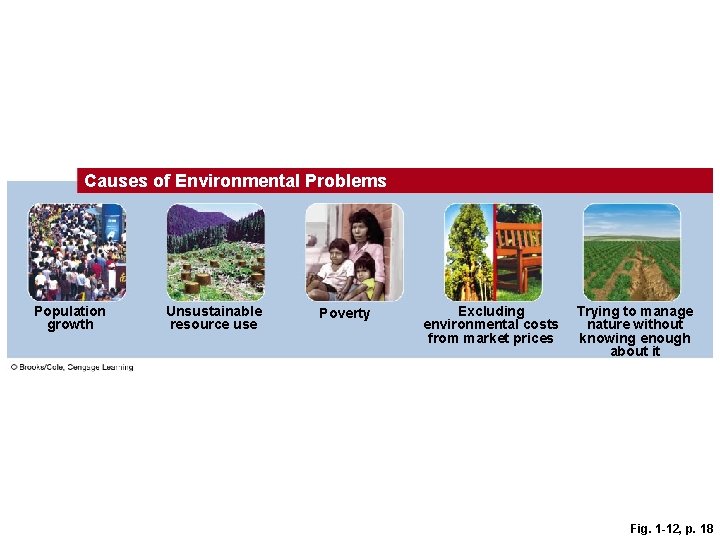 Causes of Environmental Problems

Population growth

Unsustainable resource use

Poverty

Excluding environmental costs from market prices

Trying to manage nature without knowing enough about it

© Brooks/Cole, Cengage Learning

Fig. 1-12, p. 18